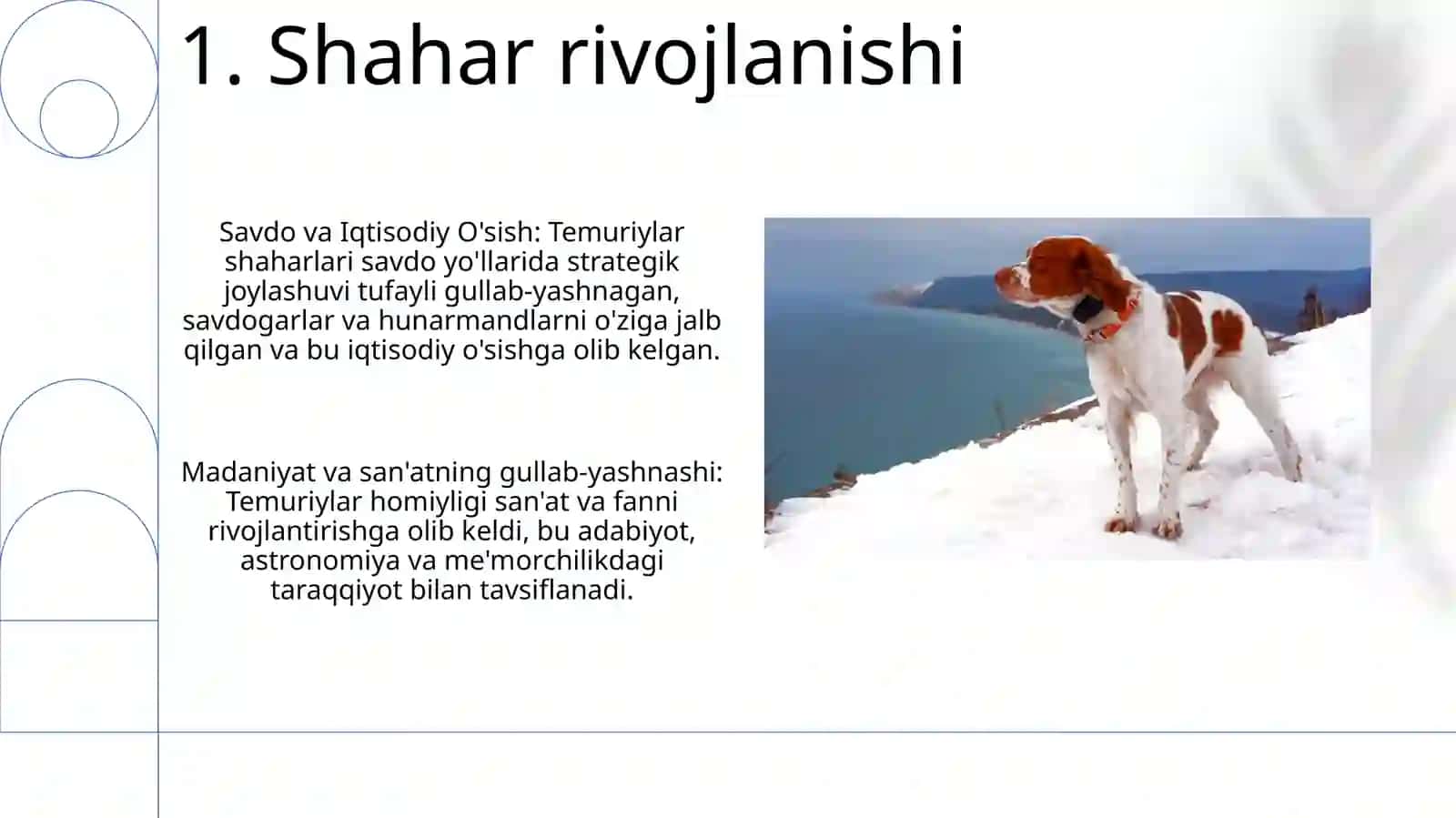 1. Shahar rivojlanishi

Savdo va Iqtisodiy O'sish: Temuriylar shaharlari savdo yo'llarida strategik joylashuvi tufayli gullab-yashnagan, savdogarlar va hunarmandlarni o'ziga jalb qilgan va bu iqtisodiy o'sishga olib kelgan.

Madaniyat va san'atning gullab-yashnashi: Temuriylar homiyligi san'at va fanni rivojlantirishga olib keldi, bu adabiyot, astronomiya va me'morchilikdagi taraqqiyot bilan tavsiflanadi.